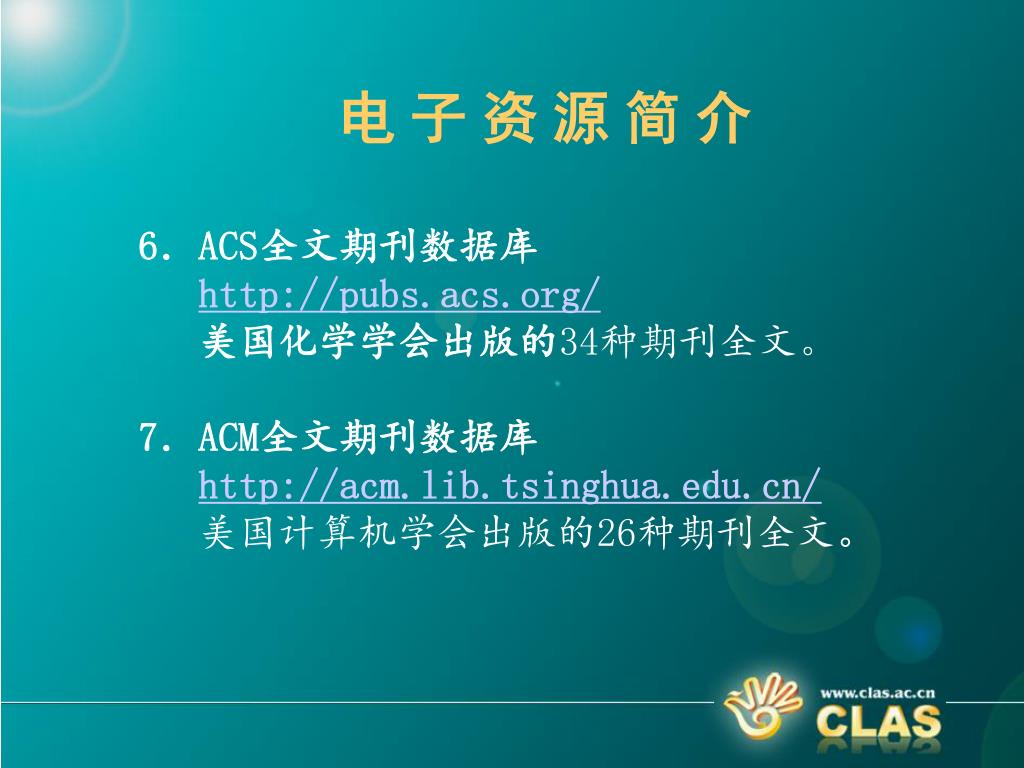 电子资源简介

6. ACS全文期刊数据库
http://pubs.acs.org/
美国化学学会出版的34种期刊全文。

7. ACM全文期刊数据库
http://acm.lib.tsinghua.edu.cn/
美国计算机学会出版的26种期刊全文。

www.clas.ac.cn
CLAS